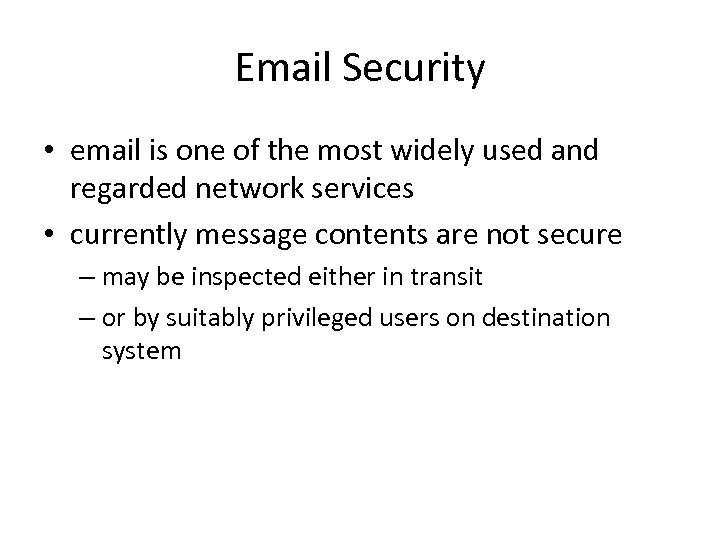 Email Security

• email is one of the most widely used and regarded network services

• currently message contents are not secure

– may be inspected either in transit

– or by suitably privileged users on destination system